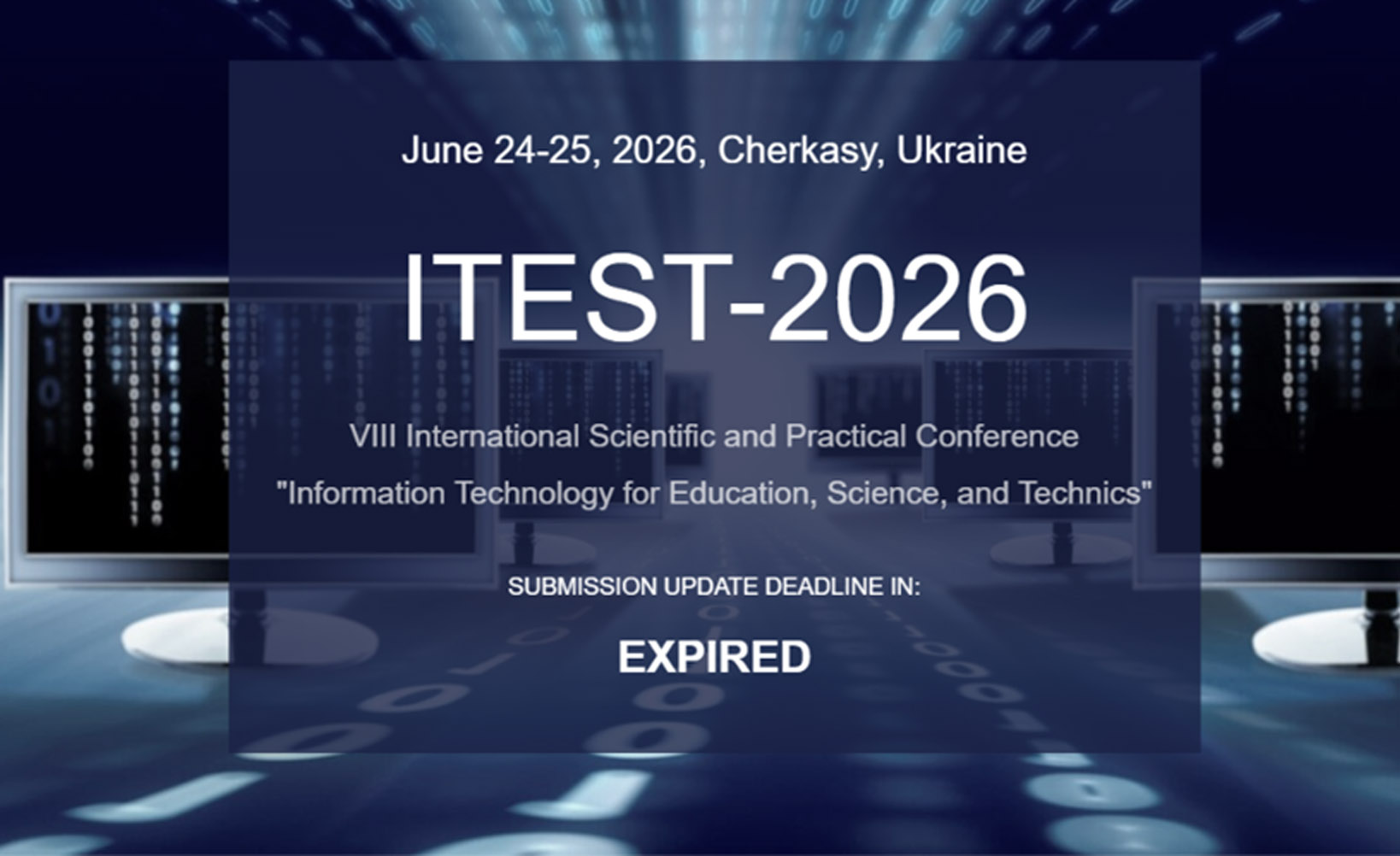 June 24-25, 2026, Cherkasy, Ukraine

ITEST-2026

VIII International Scientific and Practical Conference

"Information Technology for Education, Science, and Technics"

SUBMISSION UPDATE DEADLINE IN:

EXPIRED